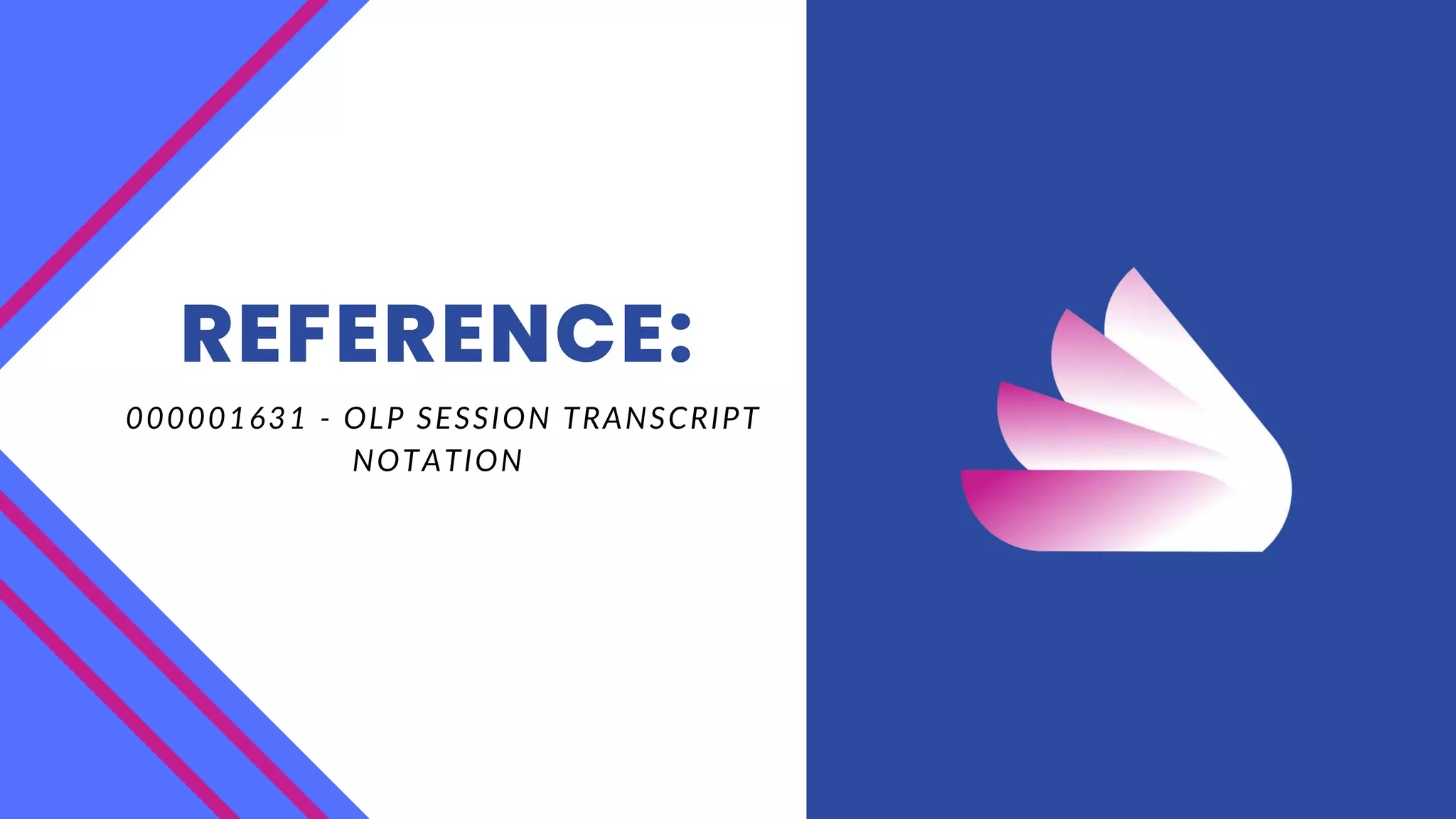 REFERENCE:

000001631 - OLP SESSION TRANSCRIPT NOTATION